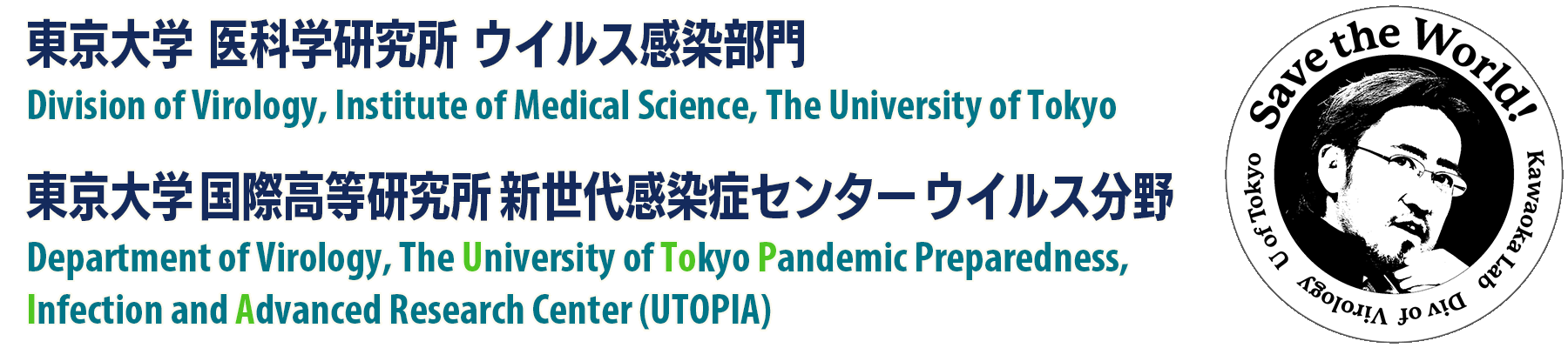 東京大学 医科学研究所 ウイルス感染部門
Division of Virology, Institute of Medical Science, The University of Tokyo

東京大学 国際高等研究所 新世代感染症センター ウイルス分野
Department of Virology, The University of Tokyo Pandemic Preparedness, Infection and Advanced Research Center (UTOPIA)

Save the World!
Kawaoka Lab
Div of Virology
U of Tokyo